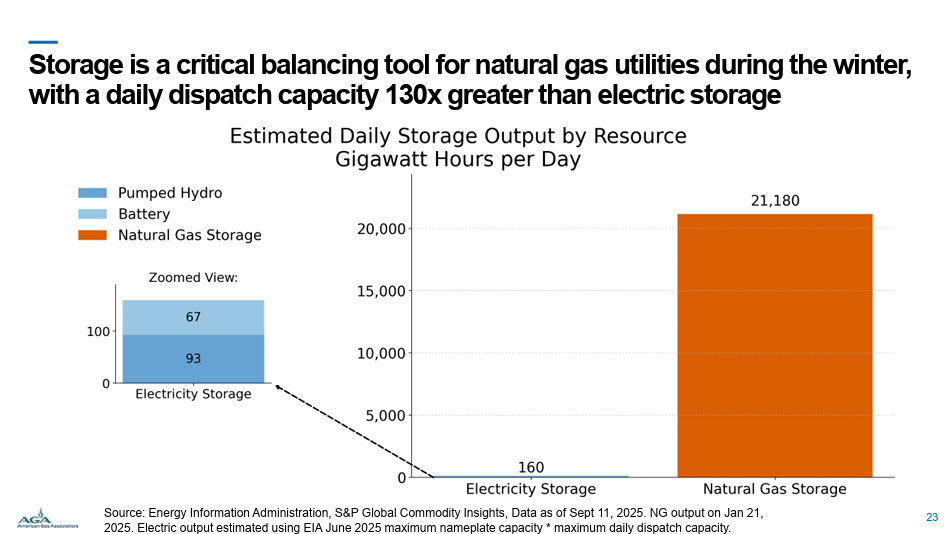 Storage is a critical balancing tool for natural gas utilities during the winter, with a daily dispatch capacity 130x greater than electric storage

Estimated Daily Storage Output by Resource
Gigawatt Hours per Day

Pumped Hydro
Battery
Natural Gas Storage

Zoomed View:
100
0
67
93
Electricity Storage

20,000
15,000
10,000
5,000
0
21,180
160
Electricity Storage
Natural Gas Storage

AGA American Gas Association

Source: Energy Information Administration, S&P Global Commodity Insights, Data as of Sept 11, 2025. NG output on Jan 21, 2025. Electric output estimated using EIA June 2025 maximum nameplate capacity * maximum daily dispatch capacity.

23